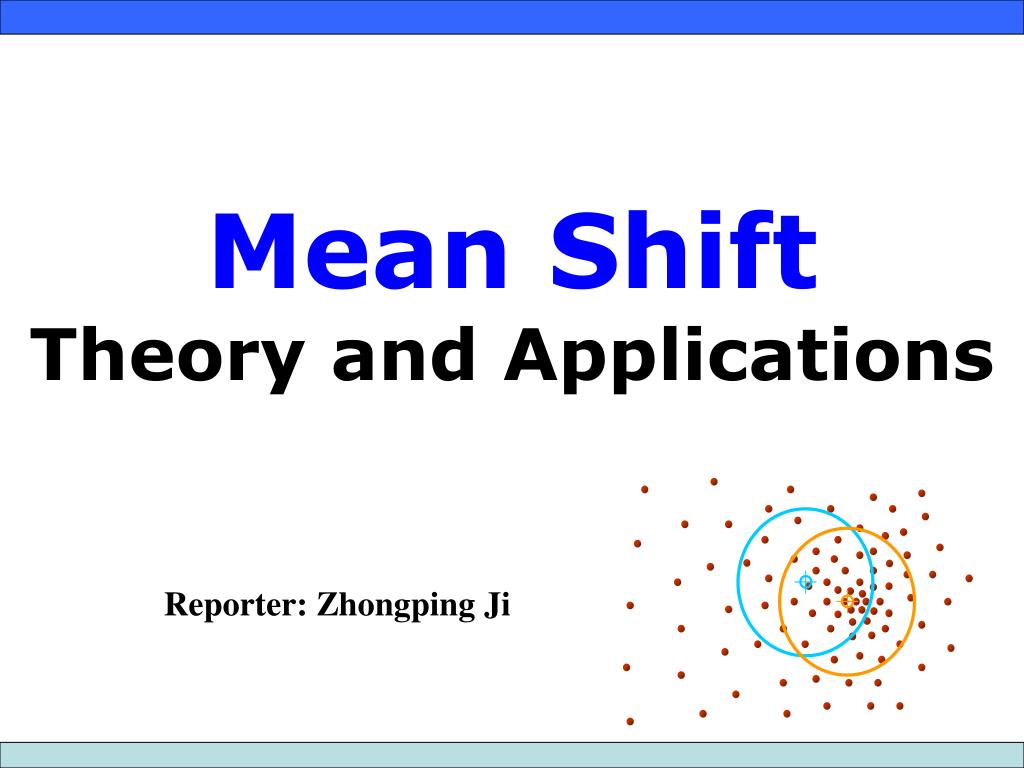 Mean Shift
Theory and Applications

Reporter: Zhongping Ji